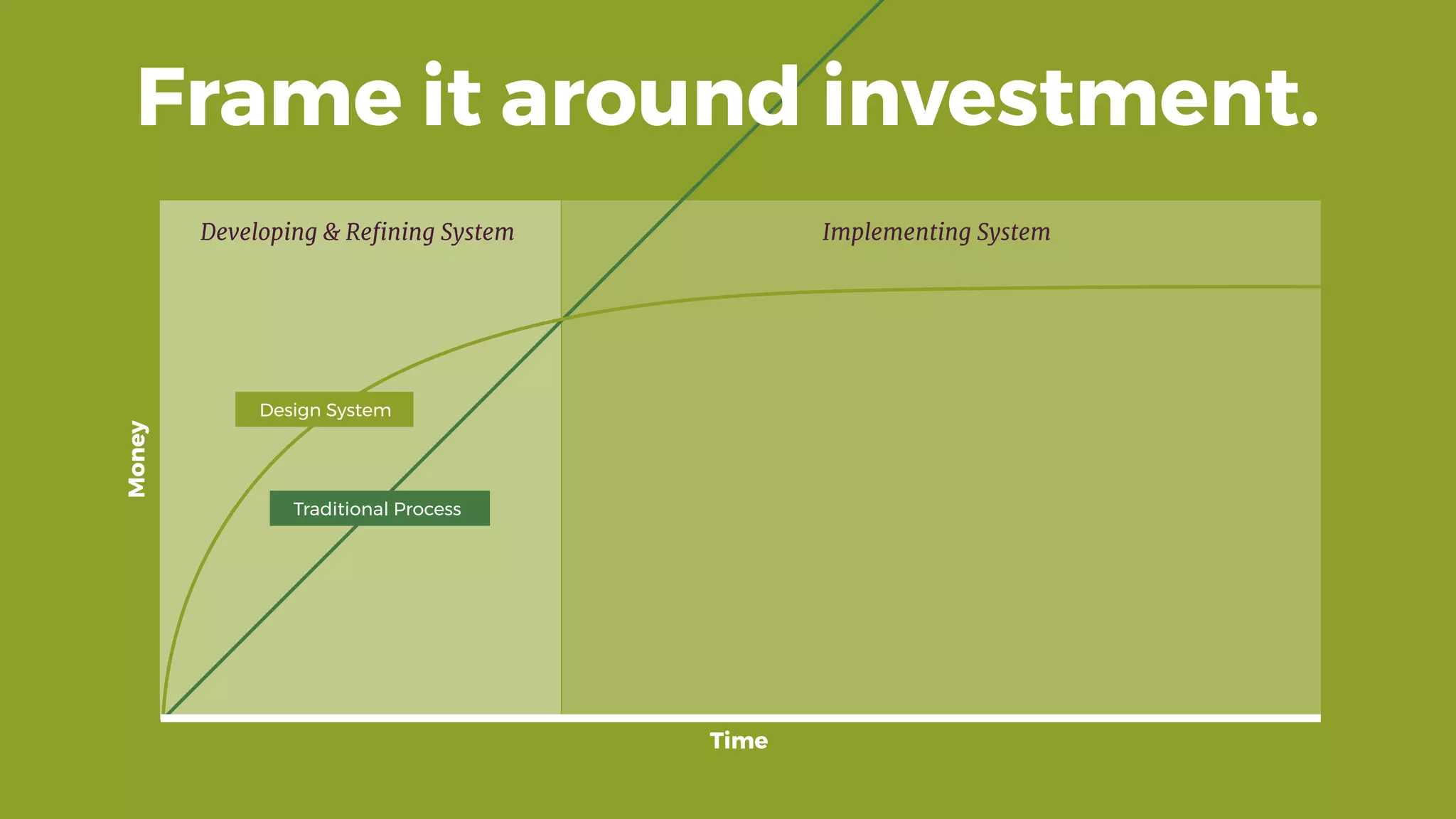 Frame it around investment.

Developing & Refining System

Implementing System

Design System

Traditional Process

Money

Time